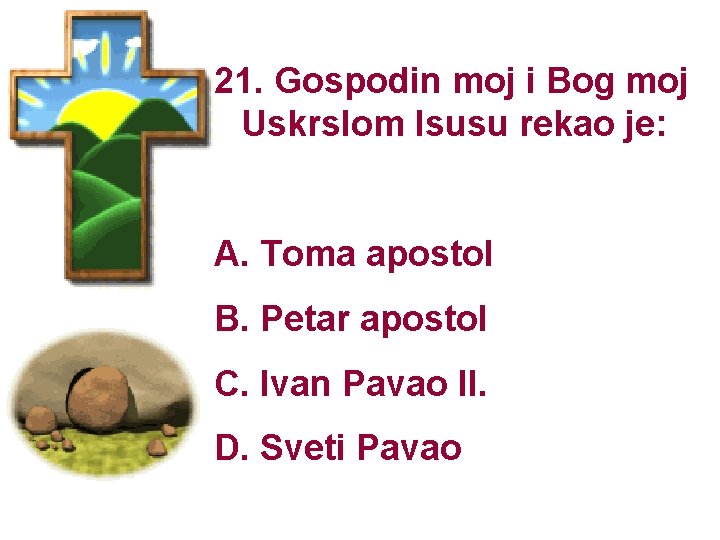 21. Gospodin moj i Bog moj Uskrslom Isusu rekao je:

A. Toma apostol

B. Petar apostol

C. Ivan Pavao II.

D. Sveti Pavao